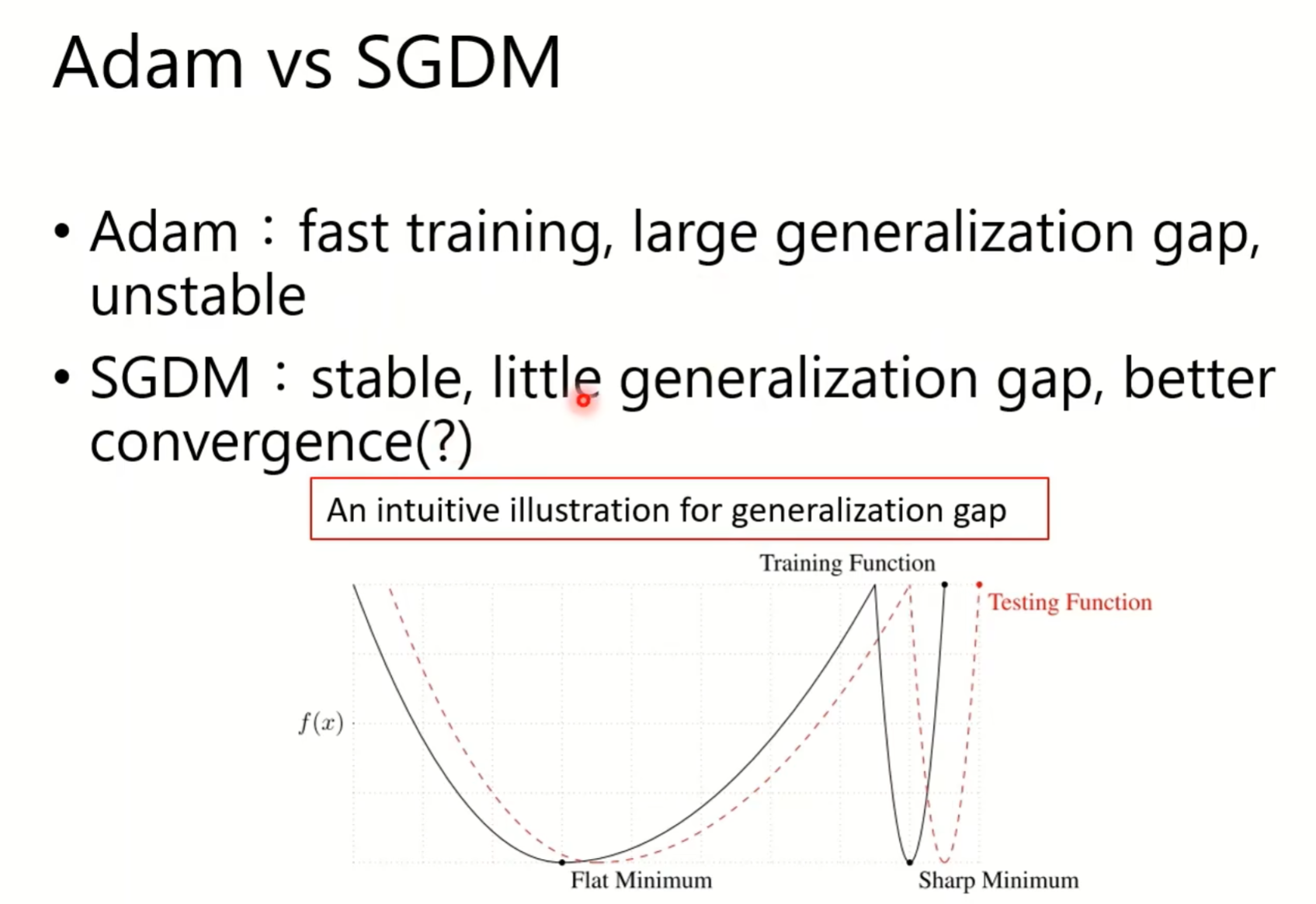 Adam vs SGDM

• Adam：fast training, large generalization gap, unstable

• SGDM：stable, little generalization gap, better convergence(?)

An intuitive illustration for generalization gap

Training Function

Testing Function

$f(x)$

Flat Minimum

Sharp Minimum